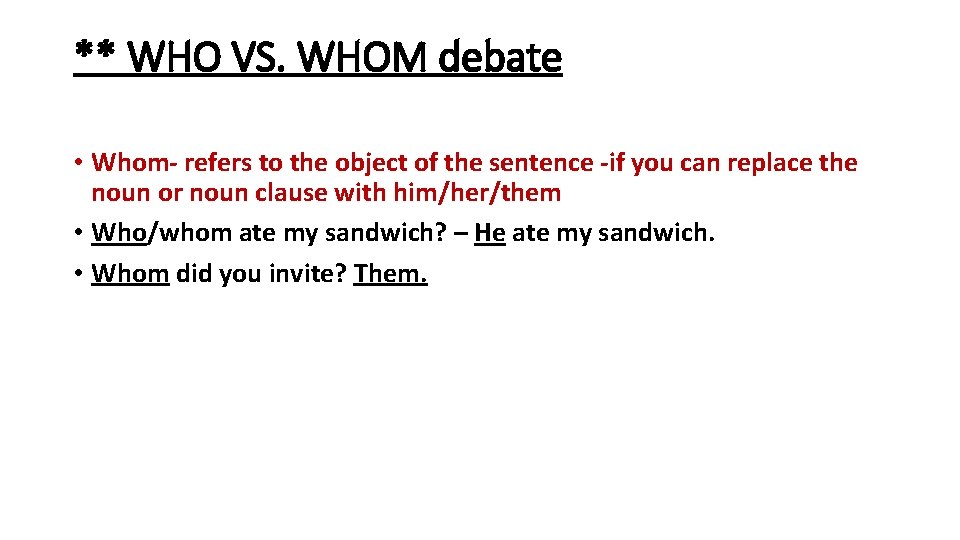 ** WHO VS. WHOM debate

• Whom- refers to the object of the sentence -if you can replace the noun or noun clause with him/her/them
• Who/whom ate my sandwich? – He ate my sandwich.
• Whom did you invite? Them.